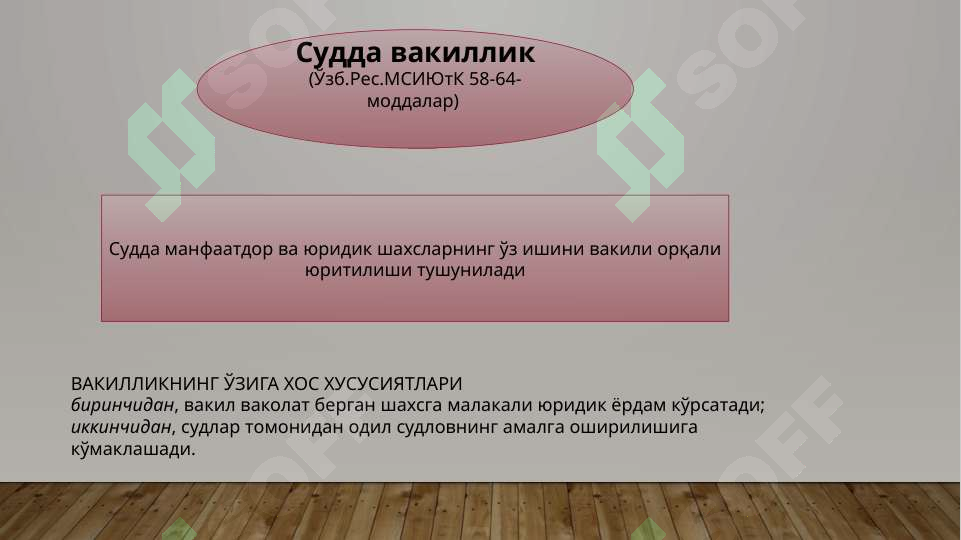 Судда вакиллик
(Ўзб.Рес.МСИЮтК 58-64-моддалар)

Судда манфаатдор ва юридик шахсларнинг ўз ишини вакили орқали юритилиши тушунилади

ВАКИЛЛИКНИНГ ЎЗИГА ХОС ХУСУСИЯТЛАРИ
биринчидан, вакил ваколат берган шахсга малакали юридик ёрдам кўрсатади;
иккинчидан, судлар томонидан одил судловнинг амалга оширилишига кўмаклашади.